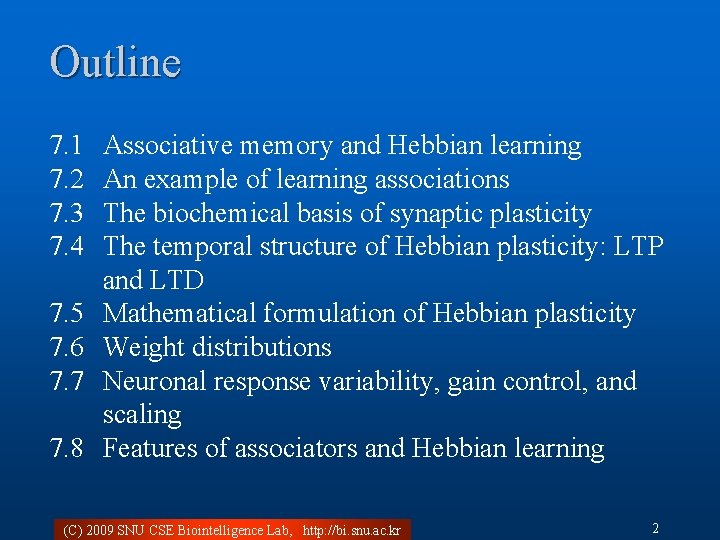 Outline

7.1 Associative memory and Hebbian learning
7.2 An example of learning associations
7.3 The biochemical basis of synaptic plasticity
7.4 The temporal structure of Hebbian plasticity: LTP and LTD
7.5 Mathematical formulation of Hebbian plasticity
7.6 Weight distributions
7.7 Neuronal response variability, gain control, and scaling
7.8 Features of associators and Hebbian learning

(C) 2009 SNU CSE Biointelligence Lab, http://bi.snu.ac.kr

2